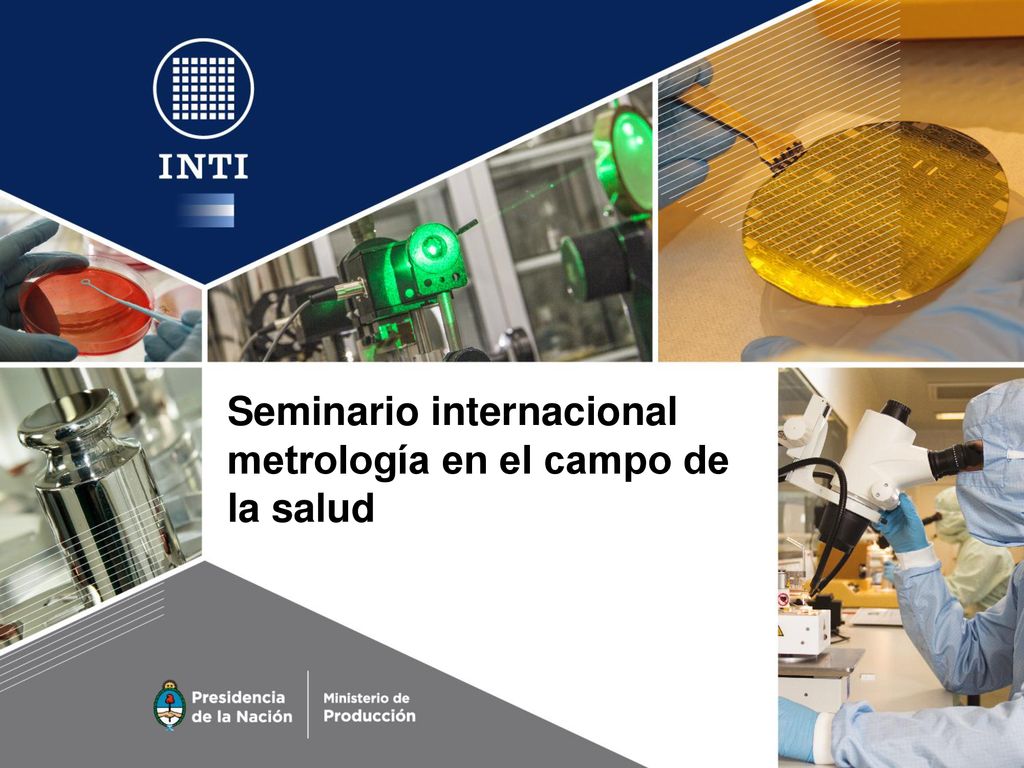 INTI

Seminario internacional metrología en el campo de la salud

Presidencia de la Nación

Ministerio de Producción